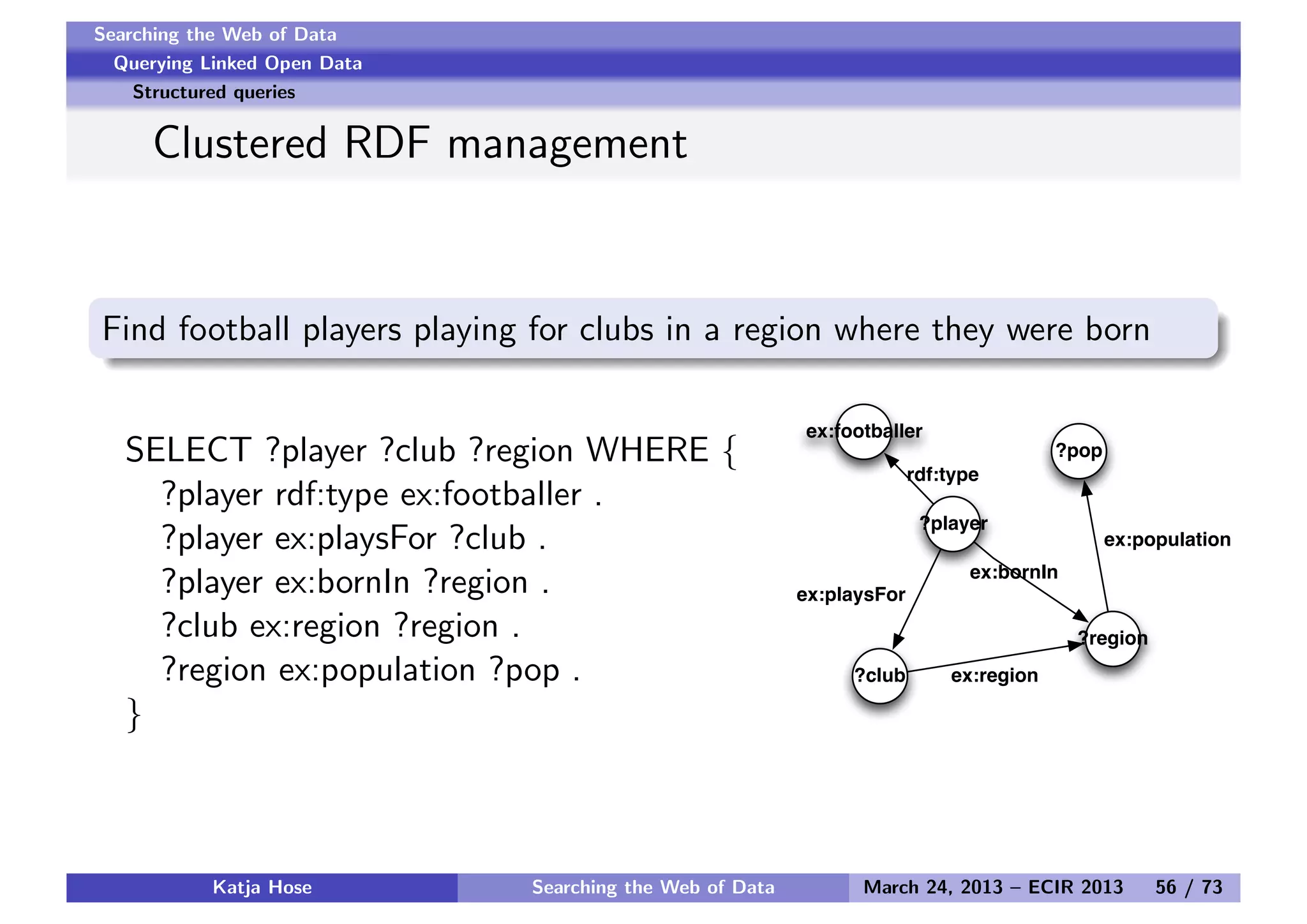 Searching the Web of Data
Querying Linked Open Data
Structured queries

Clustered RDF management

Find football players playing for clubs in a region where they were born

SELECT ?player ?club ?region WHERE {
?player rdf:type ex:footballer .
?player ex:playsFor ?club .
?player ex:bornIn ?region .
?club ex:region ?region .
?region ex:population ?pop .
}

ex:footballer
?pop
rdf:type
?player
ex:population
ex:bornIn
ex:playsFor
?region
?club
ex:region

Katja Hose Searching the Web of Data March 24, 2013 – ECIR 2013 56 / 73